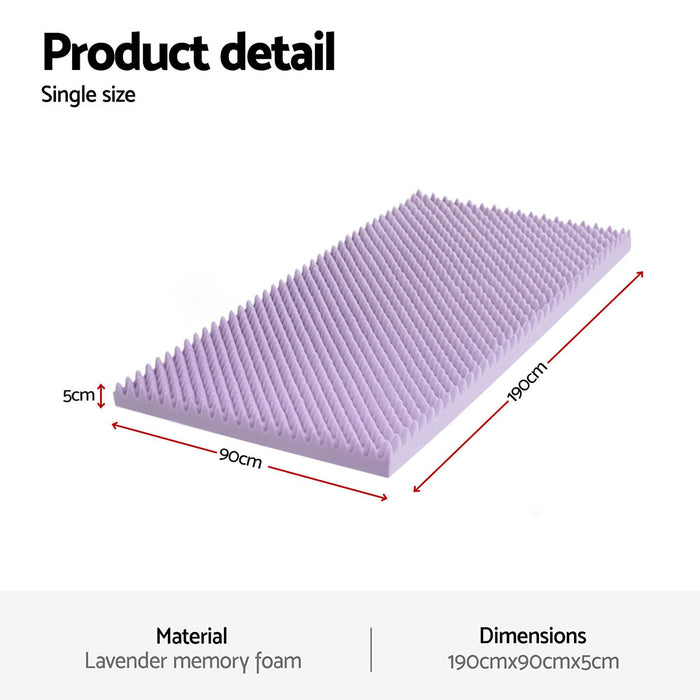 Product detail
Single size

5cm
90cm
190cm

Material
Lavender memory foam

Dimensions
190cmx90cmx5cm